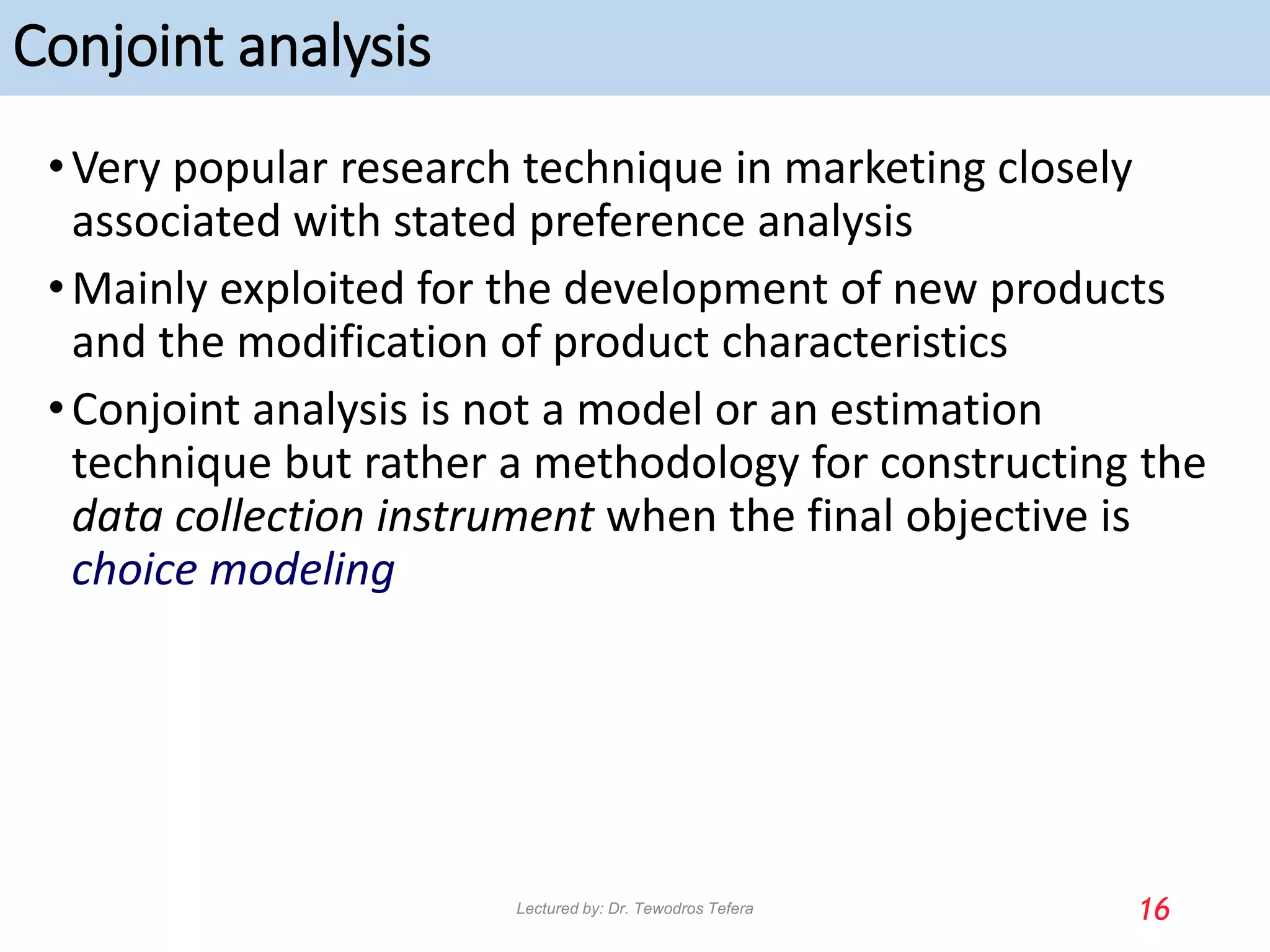 Conjoint analysis

• Very popular research technique in marketing closely associated with stated preference analysis

• Mainly exploited for the development of new products and the modification of product characteristics

• Conjoint analysis is not a model or an estimation technique but rather a methodology for constructing the data collection instrument when the final objective is choice modeling

Lectured by: Dr. Tewodros Tefera

16